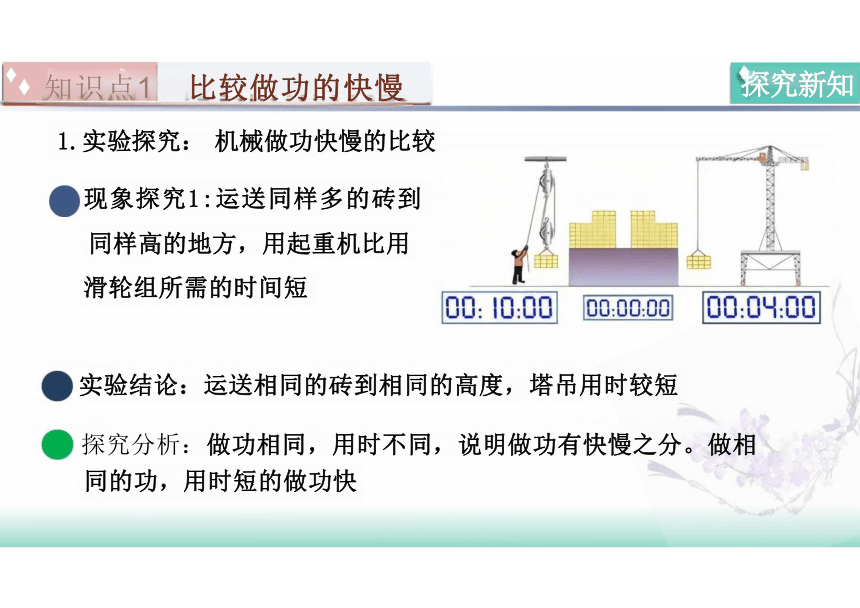 知识点1 比较做功的快慢

探究新知

1. 实验探究： 机械做功快慢的比较

现象探究1:运送同样多的砖到同样高的地方，用起重机比用滑轮组所需的时间短

00:10:00

00:00:00

00:04:00

实验结论：运送相同的砖到相同的高度，塔吊用时较短

探究分析：做功相同，用时不同，说明做功有快慢之分。做相同的功，用时短的做功快